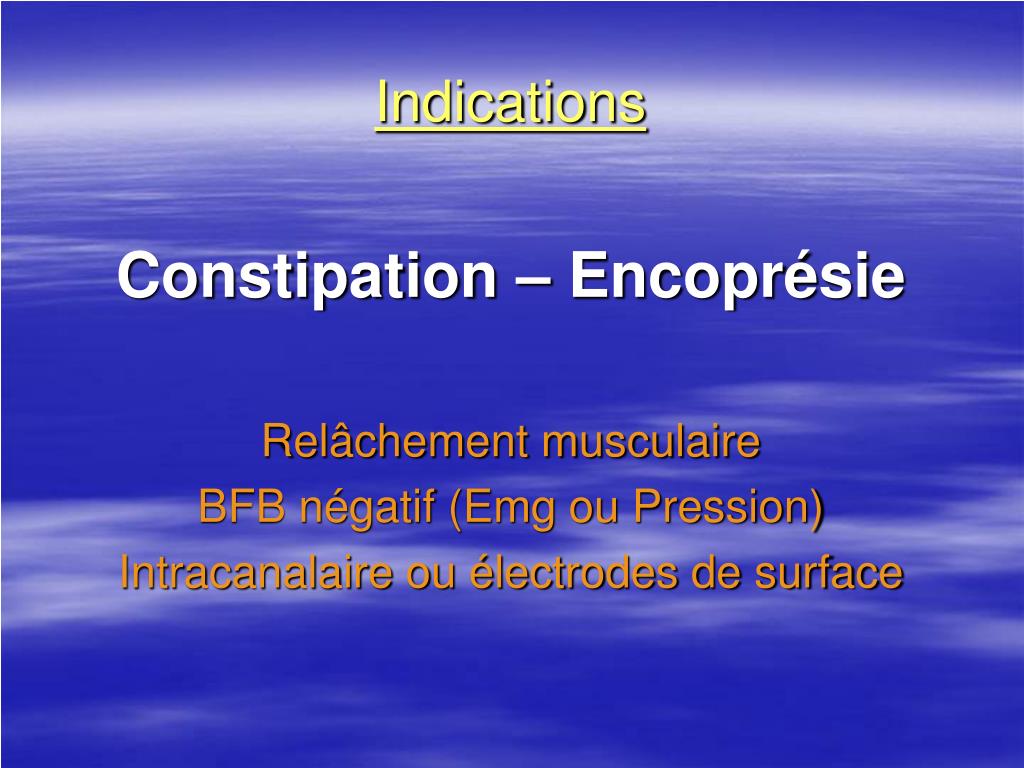 Indications

Constipation – Encoprésie

Relâchement musculaire
BFB négatif (Emg ou Pression)
Intracanalaire ou électrodes de surface